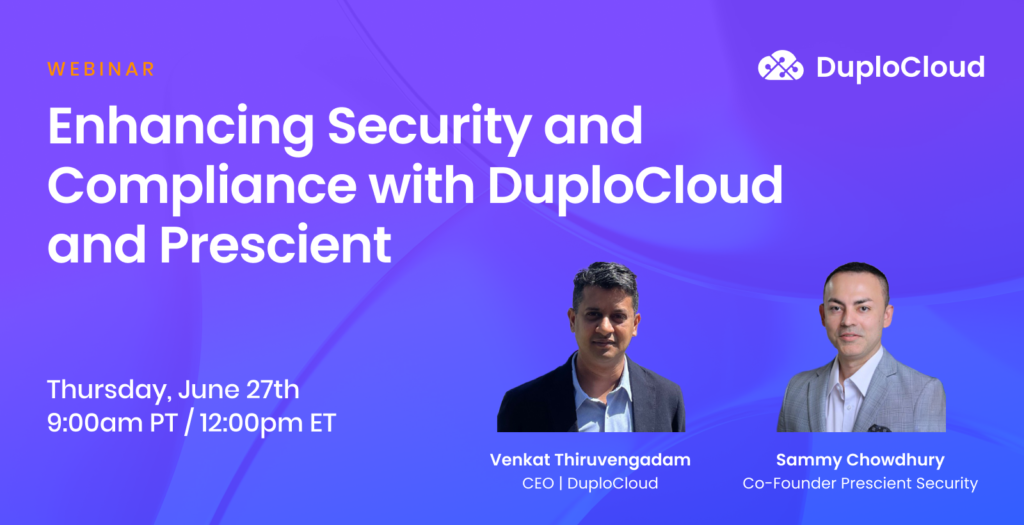 WEBINAR

DuploCloud

Enhancing Security and Compliance with DuploCloud and Prescient

Thursday, June 27th
9:00am PT / 12:00pm ET

Venkat Thiruvengadam
CEO | DuploCloud

Sammy Chowdhury
Co-Founder Prescient Security